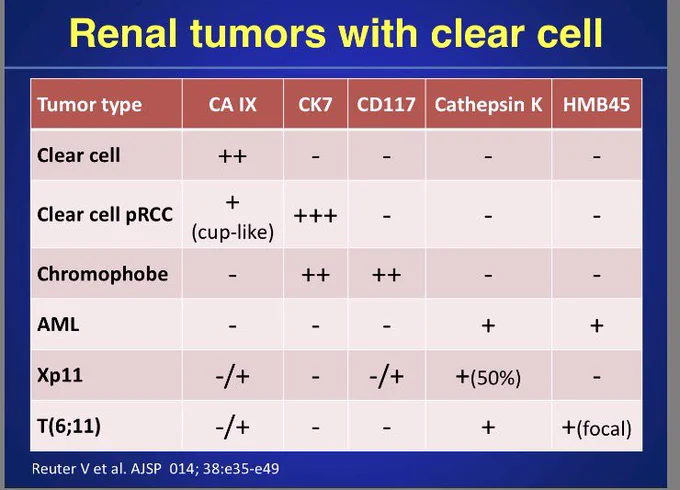 Renal tumors with clear cell

| Tumor type | CA IX | CK7 | CD117 | Cathepsin K | HMB45 |
|---|---|---|---|---|---|
| Clear cell | ++ | - | - | - | - |
| Clear cell pRCC | + (cup-like) | +++ | - | - | - |
| Chromophobe | - | ++ | ++ | - | - |
| AML | - | - | - | + | + |
| Xp11 | -/+ | - | -/+ | +(50%) | - |
| T(6;11) | -/+ | - | - | + | +(focal) |

Reuter V et al. AJSP 014; 38:e35-e49